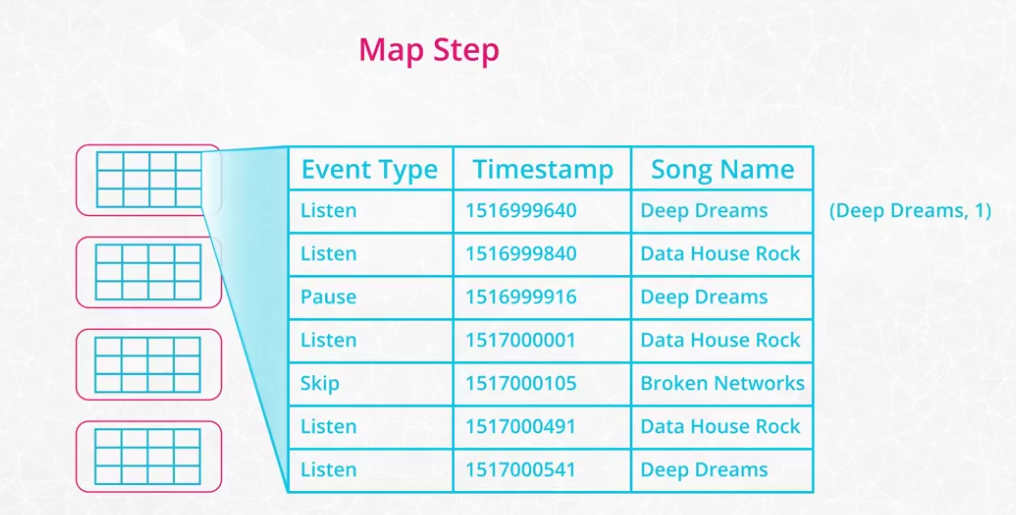 Map Step

| Event Type | Timestamp | Song Name |
|---|---|---|
| Listen | 1516999640 | Deep Dreams |
| Listen | 1516999840 | Data House Rock |
| Pause | 1516999916 | Deep Dreams |
| Listen | 1517000001 | Data House Rock |
| Skip | 1517000105 | Broken Networks |
| Listen | 1517000491 | Data House Rock |
| Listen | 1517000541 | Deep Dreams |

(Deep Dreams, 1)